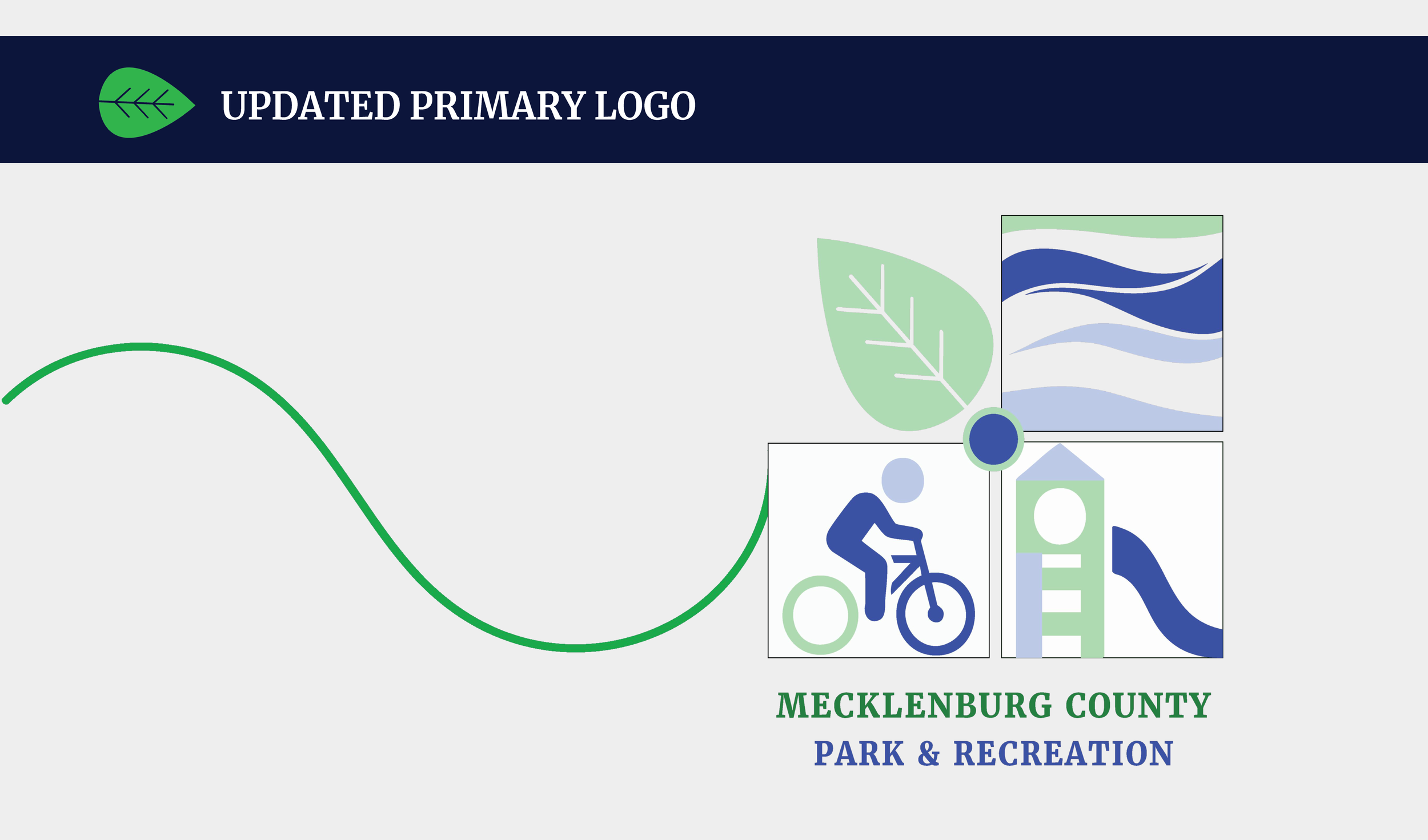 UPDATED PRIMARY LOGO

MECKLENBURG COUNTY
PARK & RECREATION